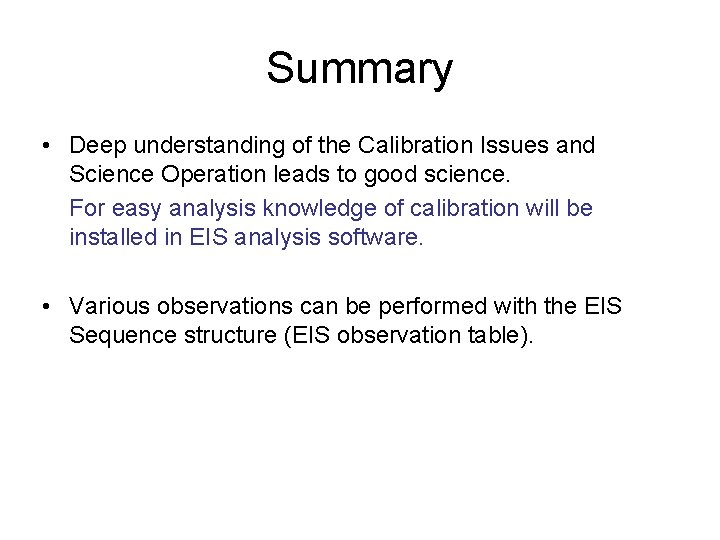 Summary

• Deep understanding of the Calibration Issues and Science Operation leads to good science.

For easy analysis knowledge of calibration will be installed in EIS analysis software.

• Various observations can be performed with the EIS Sequence structure (EIS observation table).